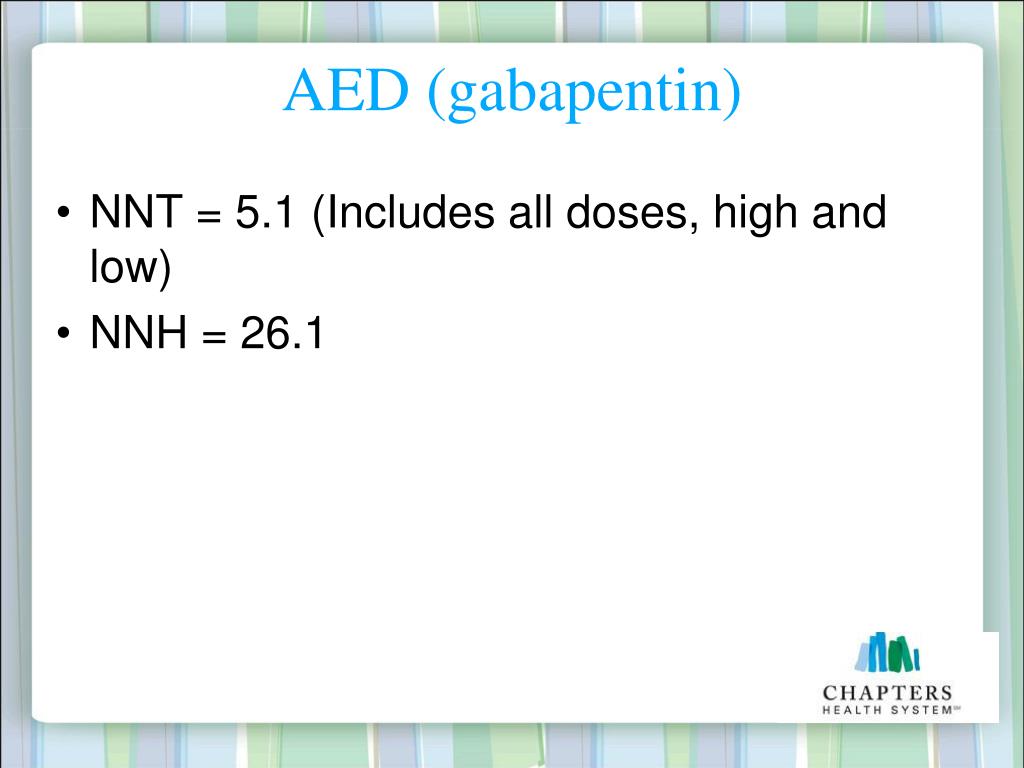 AED (gabapentin)

• NNT = 5.1 (Includes all doses, high and low)
• NNH = 26.1

CHAPTERS
HEALTH SYSTEM℠